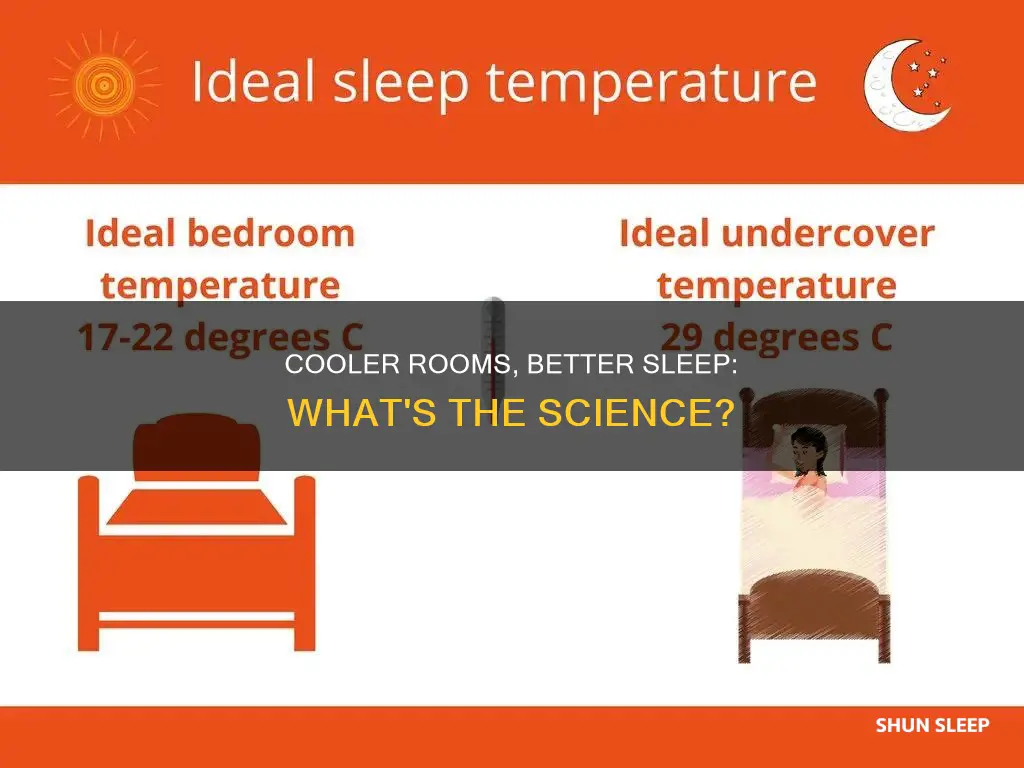 Ideal sleep temperature

Ideal bedroom temperature
17-22 degrees C

Ideal undercover temperature
29 degrees C

COOLER ROOMS, BETTER SLEEP:
WHAT'S THE SCIENCE?

SHUN SLEEP